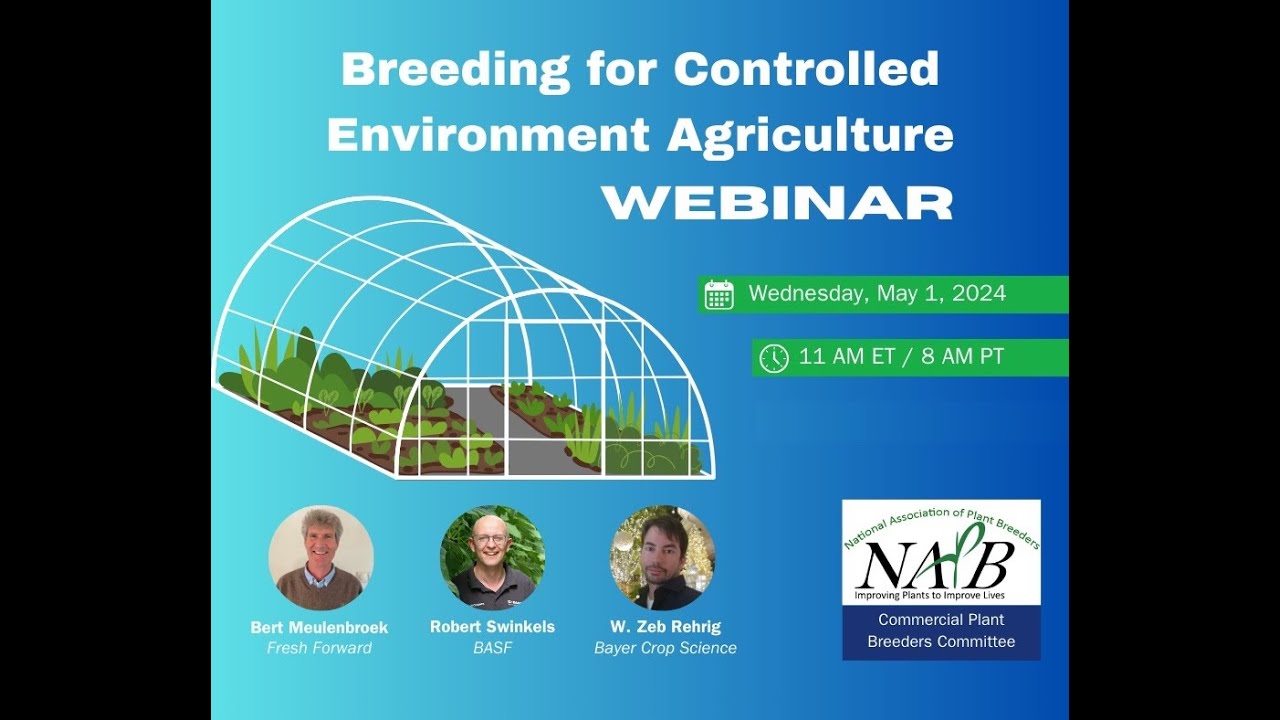 Breeding for Controlled Environment Agriculture
WEBINAR

Wednesday, May 1, 2024

11 AM ET / 8 AM PT

Bert Meulenbroek
Fresh Forward

Robert Swinkels
BASF

W. Zeb Rehrig
Bayer Crop Science

National Association of Plant Breeders
NAPB
Improving Plants to Improve Lives
Commercial Plant Breeders Committee